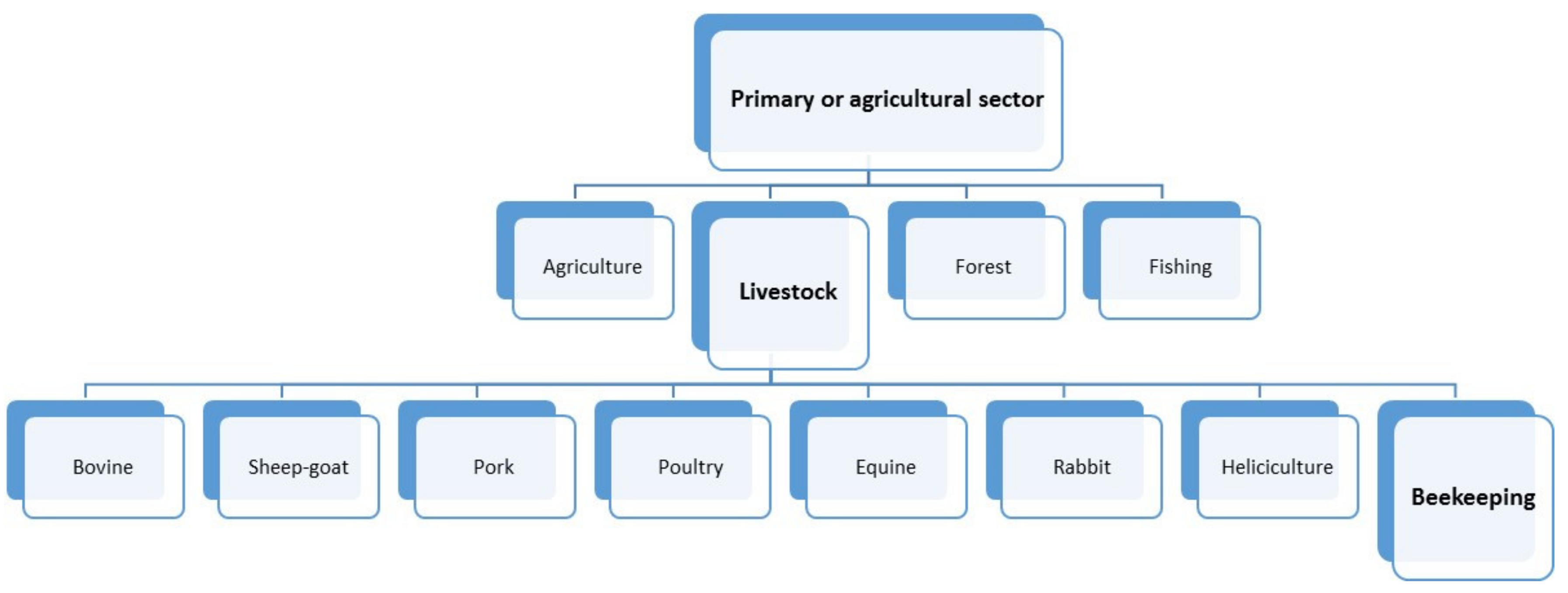 Primary or agricultural sector

Agriculture

Livestock

Forest

Fishing

Bovine

Sheep-goat

Pork

Poultry

Equine

Rabbit

Heliciculture

Beekeeping